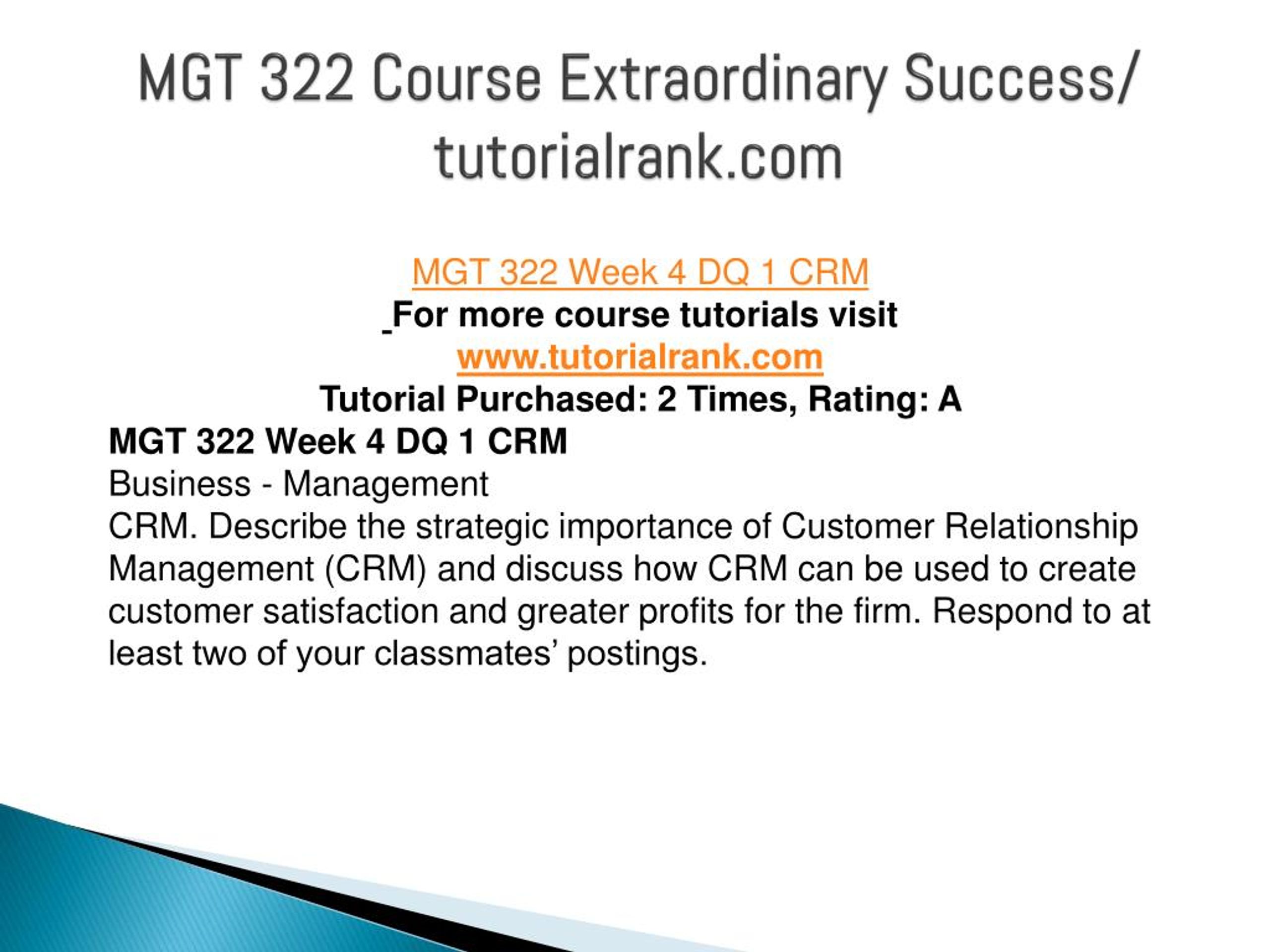 MGT 322 Course Extraordinary Success/ tutorialrank.com

MGT 322 Week 4 DQ 1 CRM
For more course tutorials visit
www.tutorialrank.com
Tutorial Purchased: 2 Times, Rating: A

MGT 322 Week 4 DQ 1 CRM
Business - Management
CRM. Describe the strategic importance of Customer Relationship Management (CRM) and discuss how CRM can be used to create customer satisfaction and greater profits for the firm. Respond to at least two of your classmates' postings.